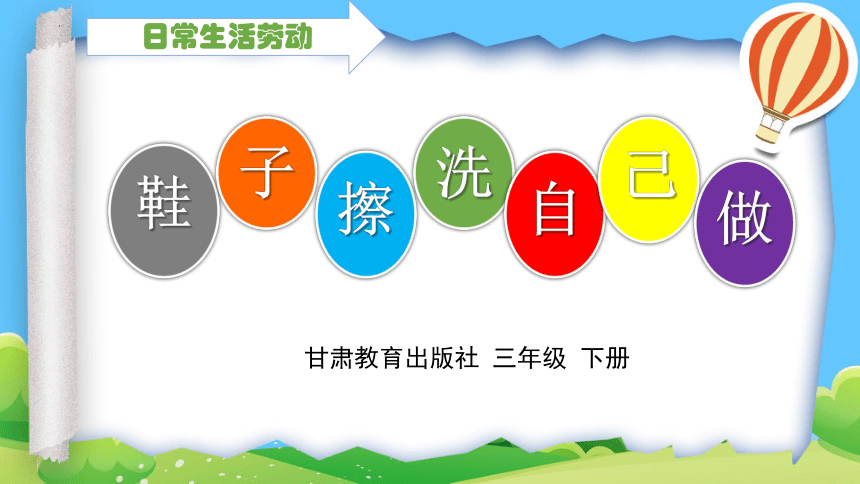 日常生活劳动

鞋子擦洗自己做

甘肃教育出版社 三年级 下册